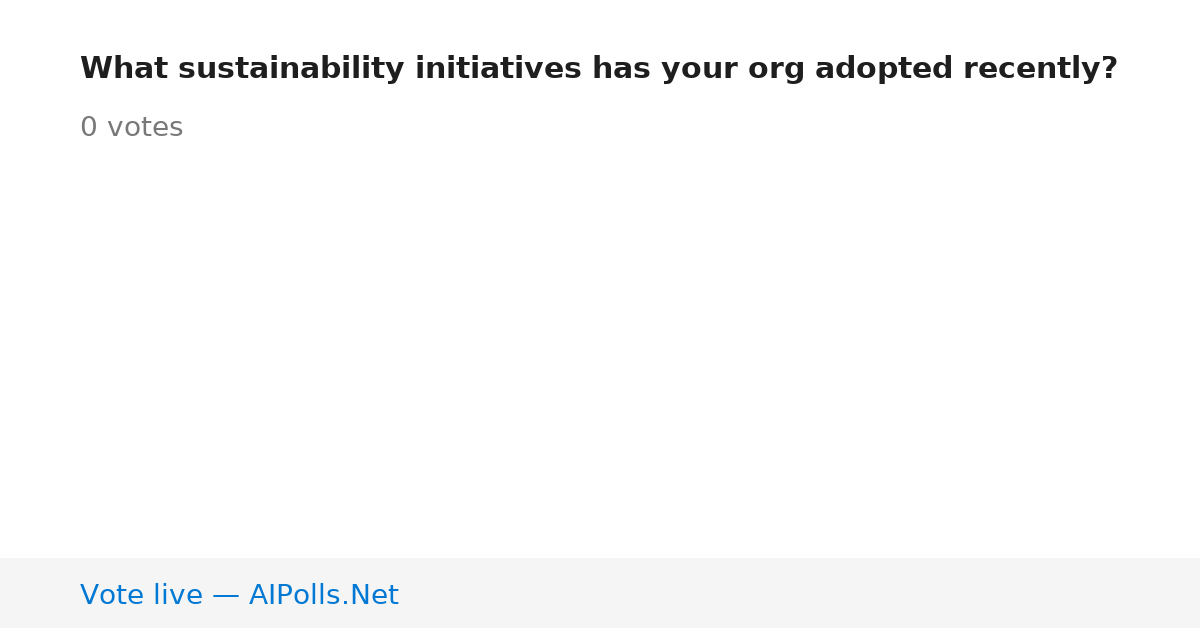 What sustainability initiatives has your org adopted recently?

0 votes

Vote live — AIPolls.Net